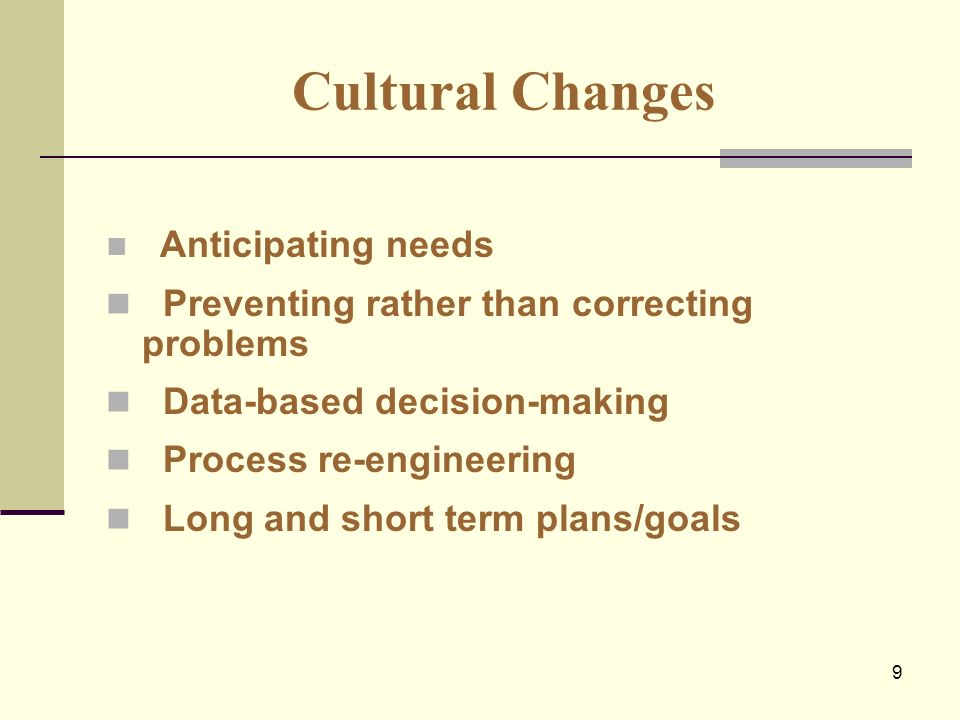 Cultural Changes

- Anticipating needs
- Preventing rather than correcting problems
- Data-based decision-making
- Process re-engineering
- Long and short term plans/goals

9